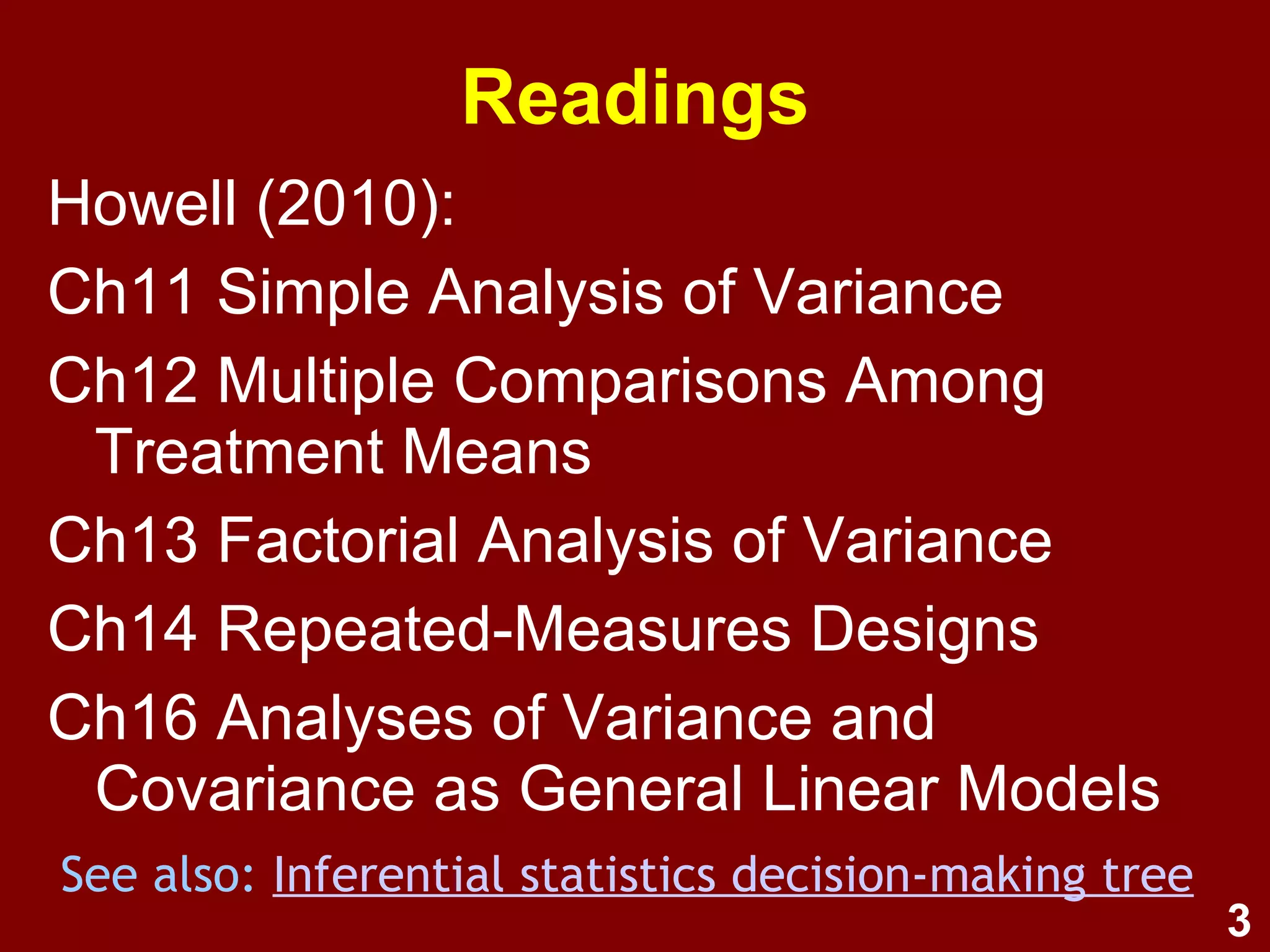 Readings

Howell (2010):

Ch11 Simple Analysis of Variance

Ch12 Multiple Comparisons Among Treatment Means

Ch13 Factorial Analysis of Variance

Ch14 Repeated-Measures Designs

Ch16 Analyses of Variance and Covariance as General Linear Models

See also: Inferential statistics decision-making tree

3